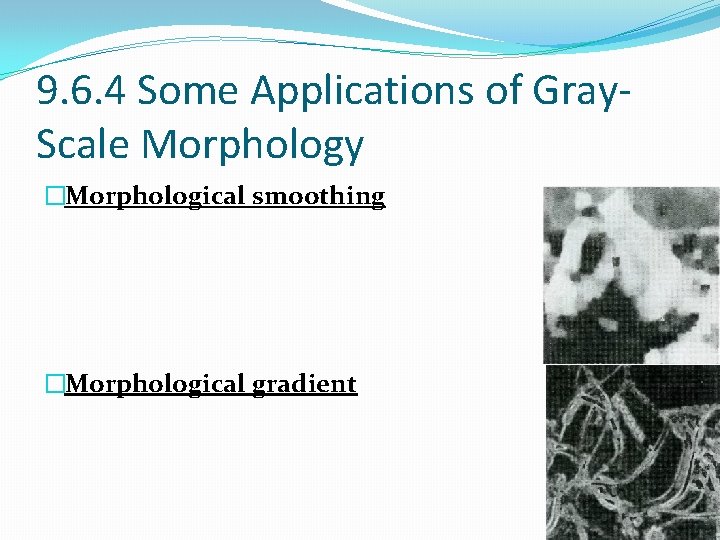 9.6.4 Some Applications of Gray-Scale Morphology

□Morphological smoothing

□Morphological gradient